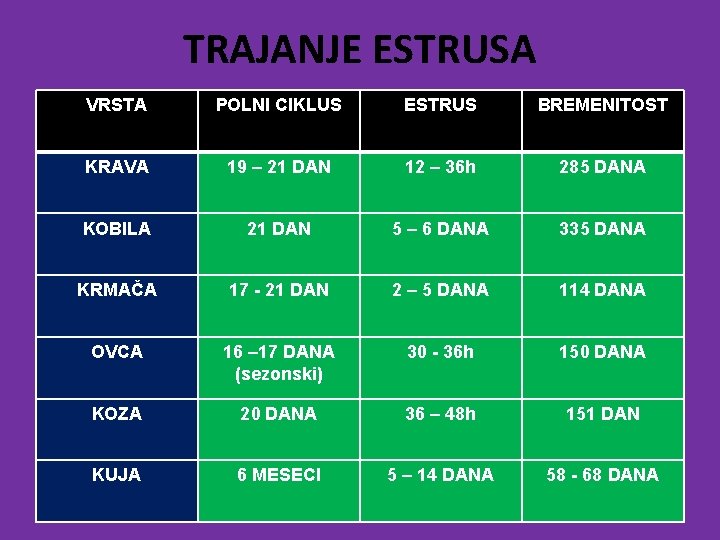 TRAJANJE ESTRUSA

| VRSTA | POLNI CIKLUS | ESTRUS | BREMENITOST |
|---|---|---|---|
| KRAVA | 19 – 21 DAN | 12 – 36h | 285 DANA |
| KOBILA | 21 DAN | 5 – 6 DANA | 335 DANA |
| KRMAČA | 17 - 21 DAN | 2 – 5 DANA | 114 DANA |
| OVCA | 16 –17 DANA (sezonski) | 30 - 36h | 150 DANA |
| KOZA | 20 DANA | 36 – 48h | 151 DAN |
| KUJA | 6 MESECI | 5 – 14 DANA | 58 - 68 DANA |